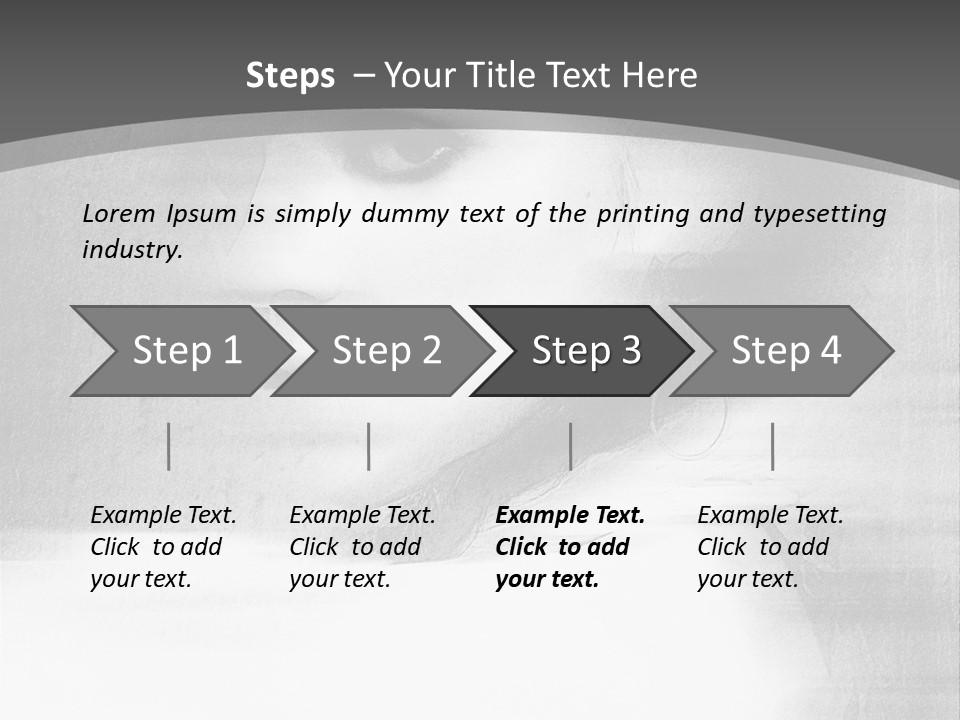 Steps – Your Title Text Here

Lorem Ipsum is simply dummy text of the printing and typesetting industry.

Step 1

Step 2

Step 3

Step 4

Example Text. Click to add your text.

Example Text. Click to add your text.

Example Text. Click to add your text.

Example Text. Click to add your text.